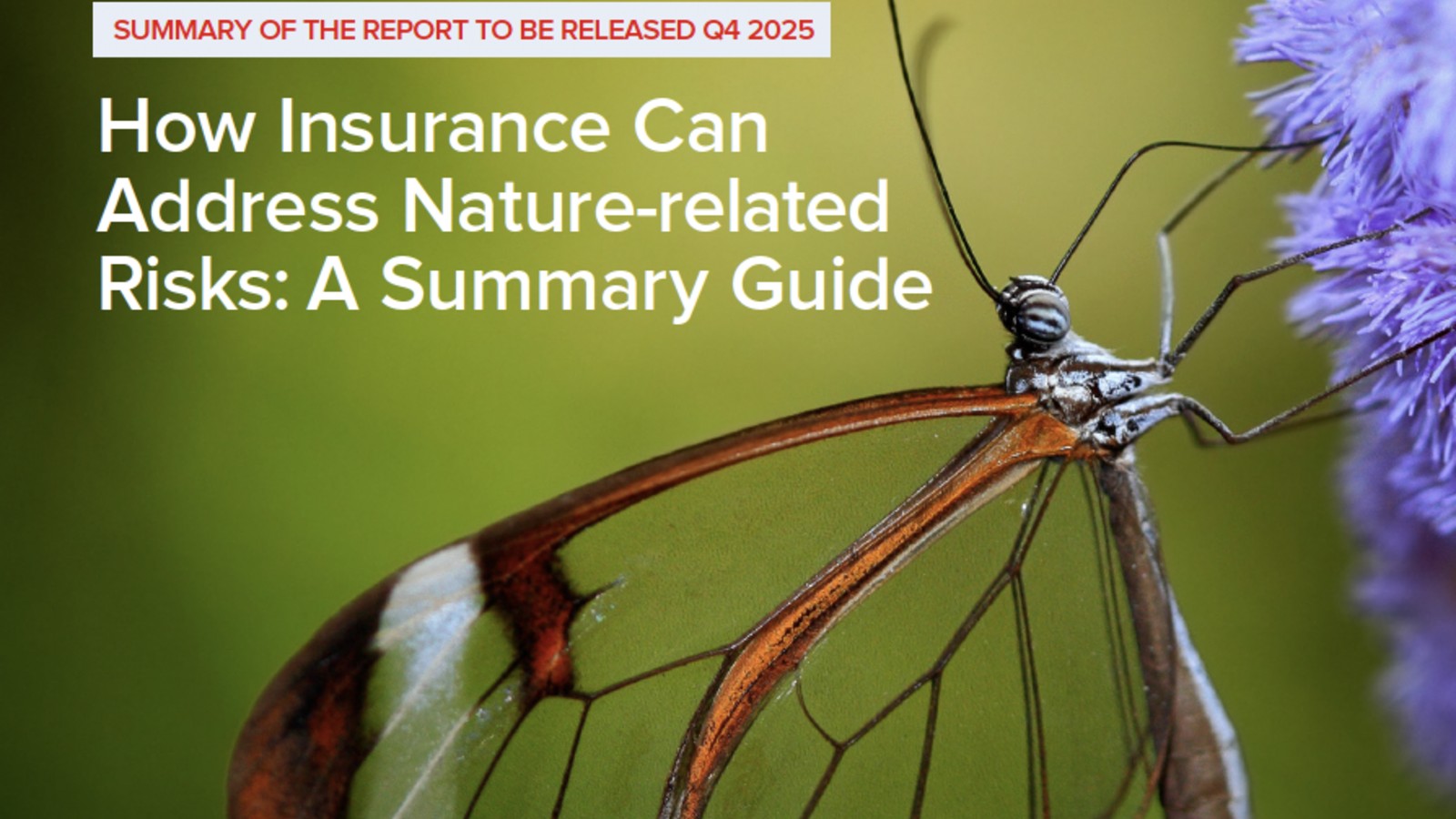 SUMMARY OF THE REPORT TO BE RELEASED Q4 2025

How Insurance Can Address Nature-related Risks: A Summary Guide